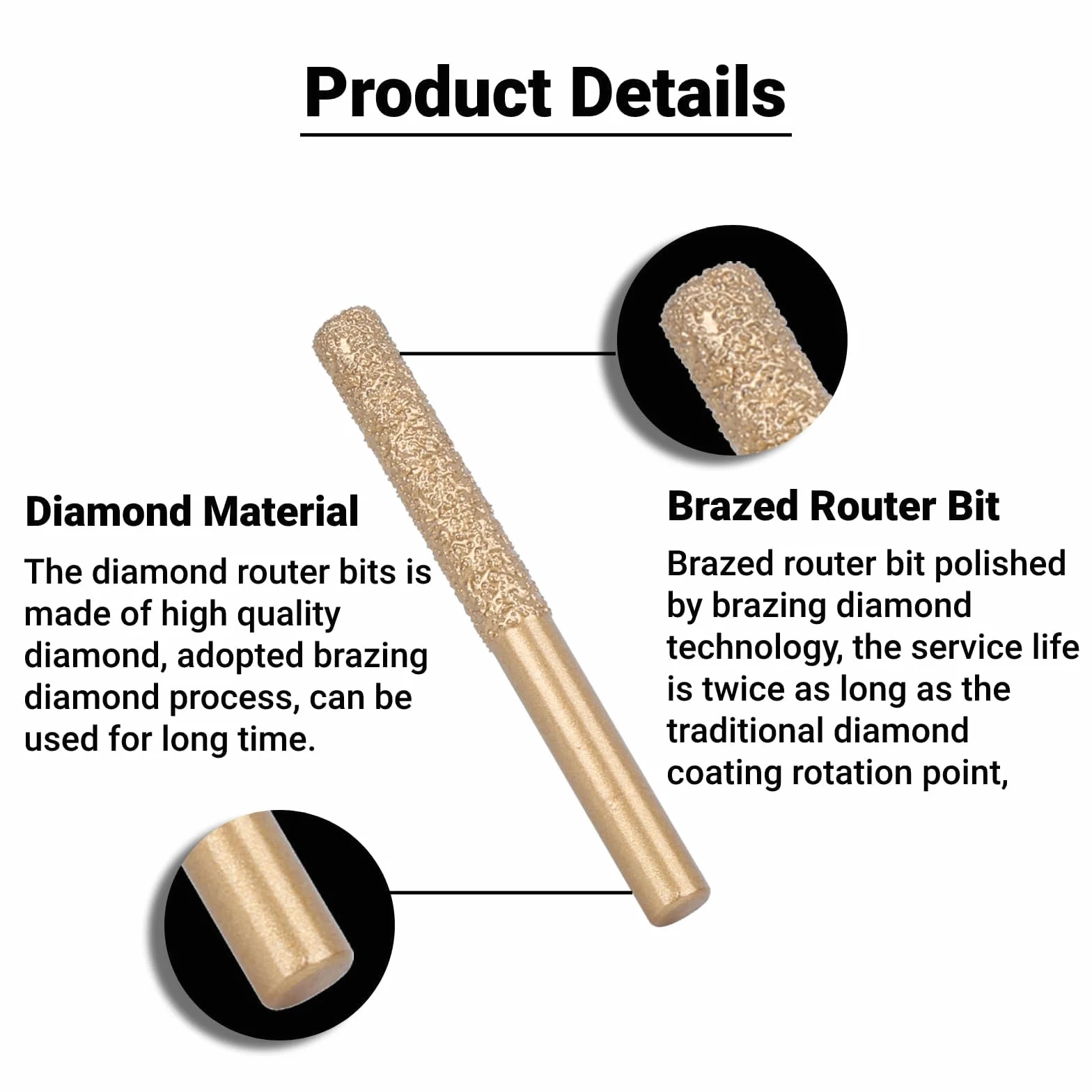 Product Details

Diamond Material

The diamond router bits is made of high quality diamond, adopted brazing diamond process, can be used for long time.

Brazed Router Bit

Brazed router bit polished by brazing diamond technology, the service life is twice as long as the traditional diamond coating rotation point,